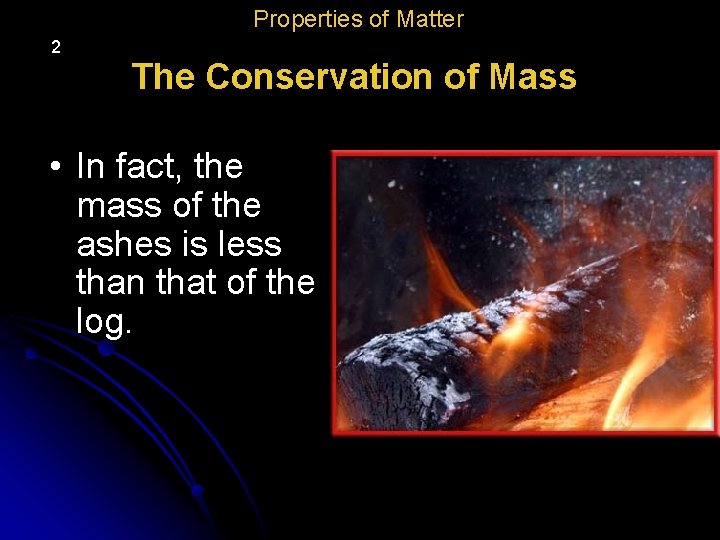 Properties of Matter

2

The Conservation of Mass

• In fact, the mass of the ashes is less than that of the log.